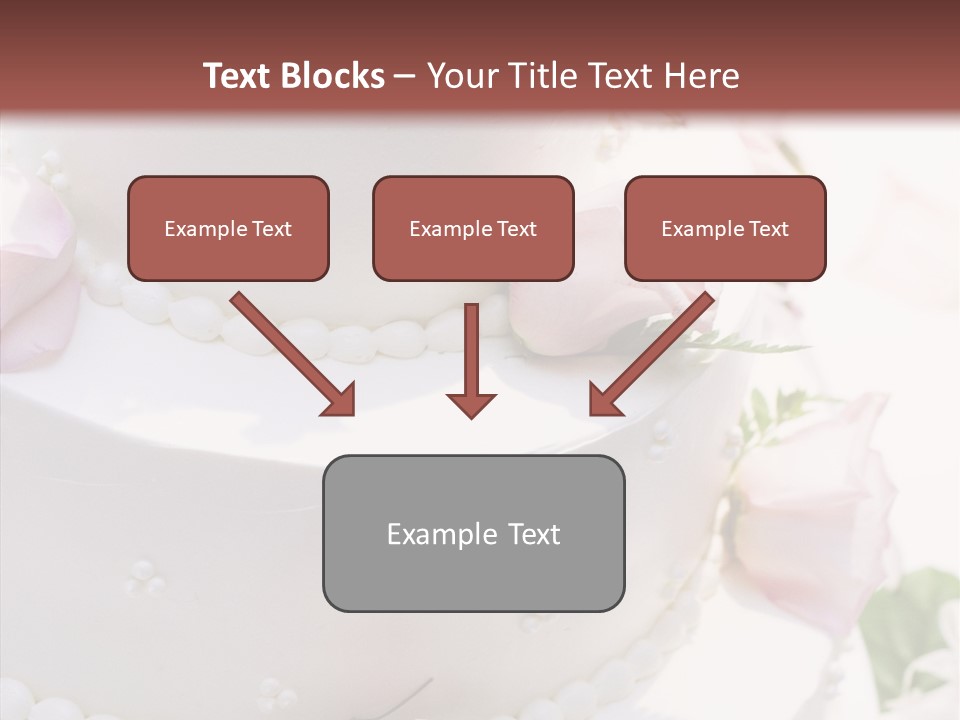 Text Blocks – Your Title Text Here

Example Text

Example Text

Example Text

Example Text